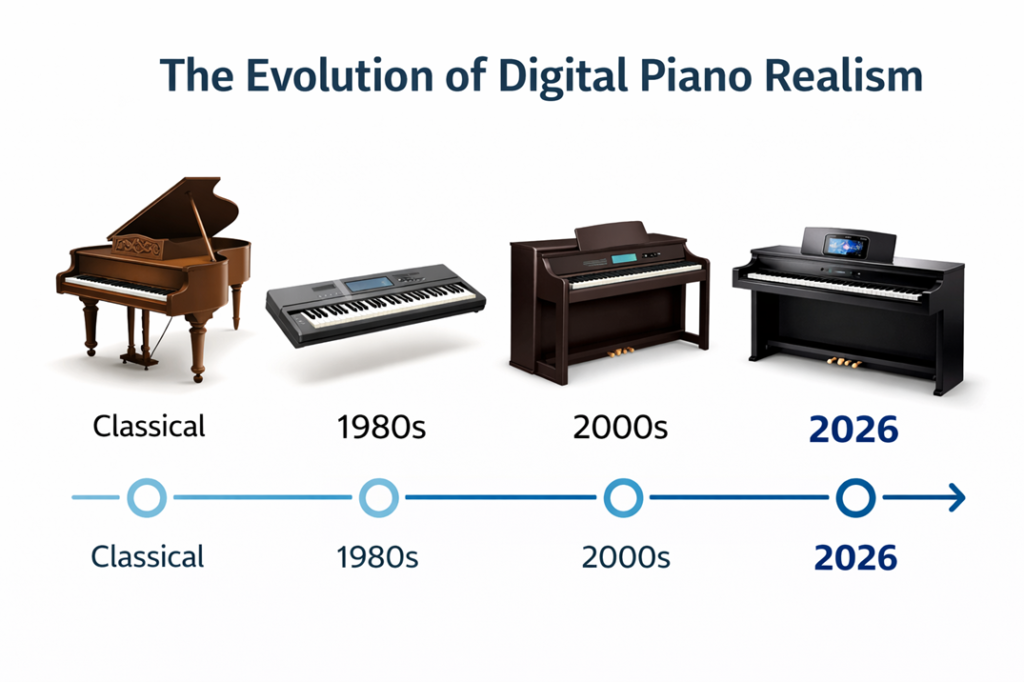 The Evolution of Digital Piano Realism

Classical

1980s

2000s

2026

Classical

1980s

2000s

2026